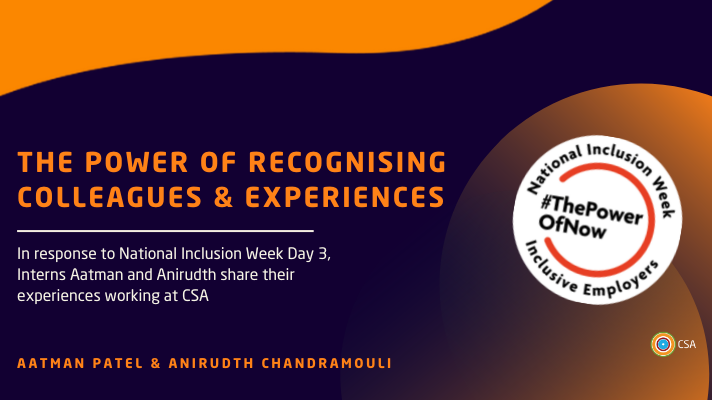 THE POWER OF RECOGNISING COLLEAGUES & EXPERIENCES

In response to National Inclusion Week Day 3, Interns Aatman and Anirudth share their experiences working at CSA

AATMAN PATEL & ANIRUDTH CHANDRAMOULI

National Inclusion Week
#ThePower OfNow
Inclusive Employers

CSA